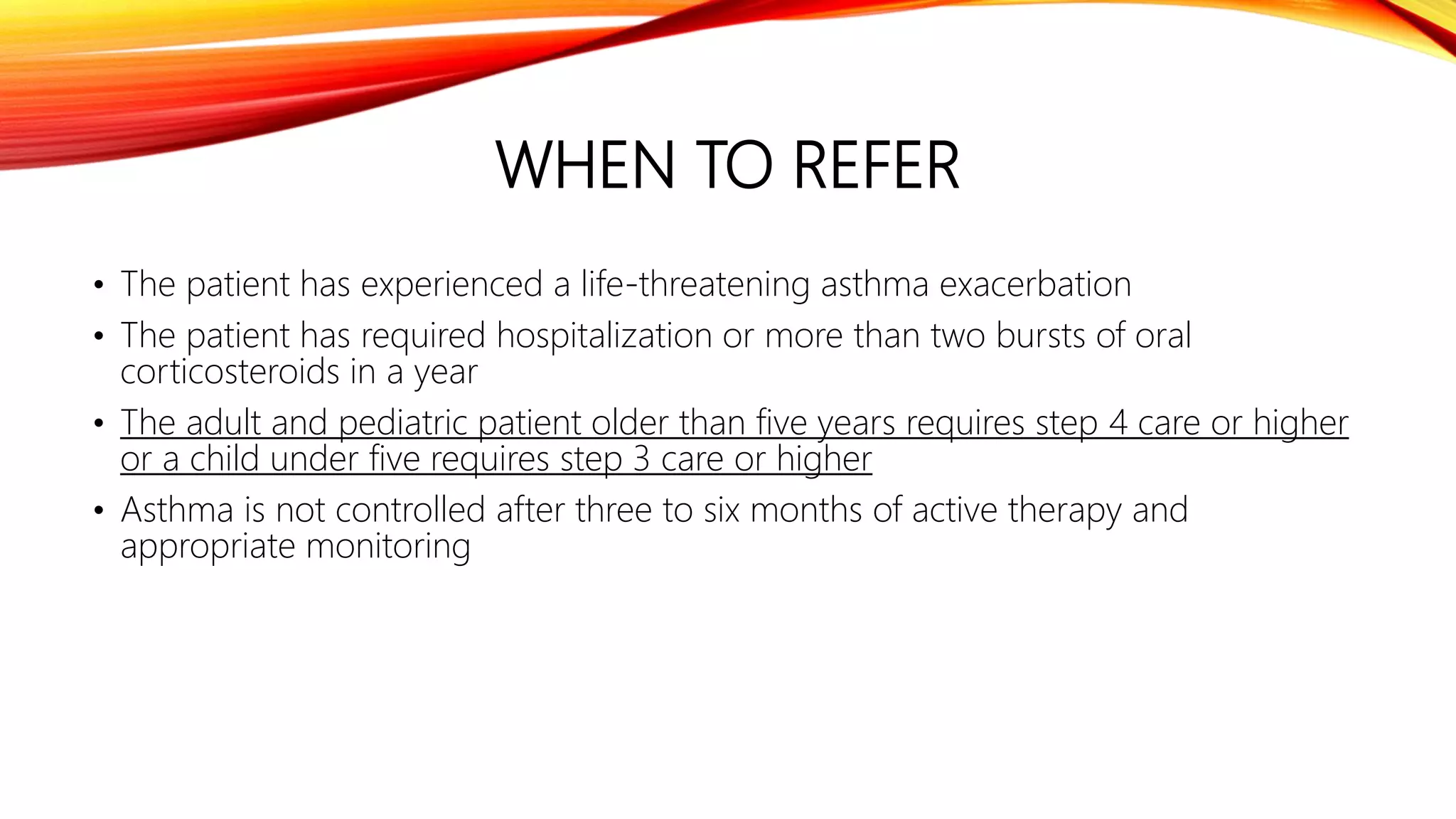 WHEN TO REFER

• The patient has experienced a life-threatening asthma exacerbation

• The patient has required hospitalization or more than two bursts of oral corticosteroids in a year

• The adult and pediatric patient older than five years requires step 4 care or higher or a child under five requires step 3 care or higher

• Asthma is not controlled after three to six months of active therapy and appropriate monitoring